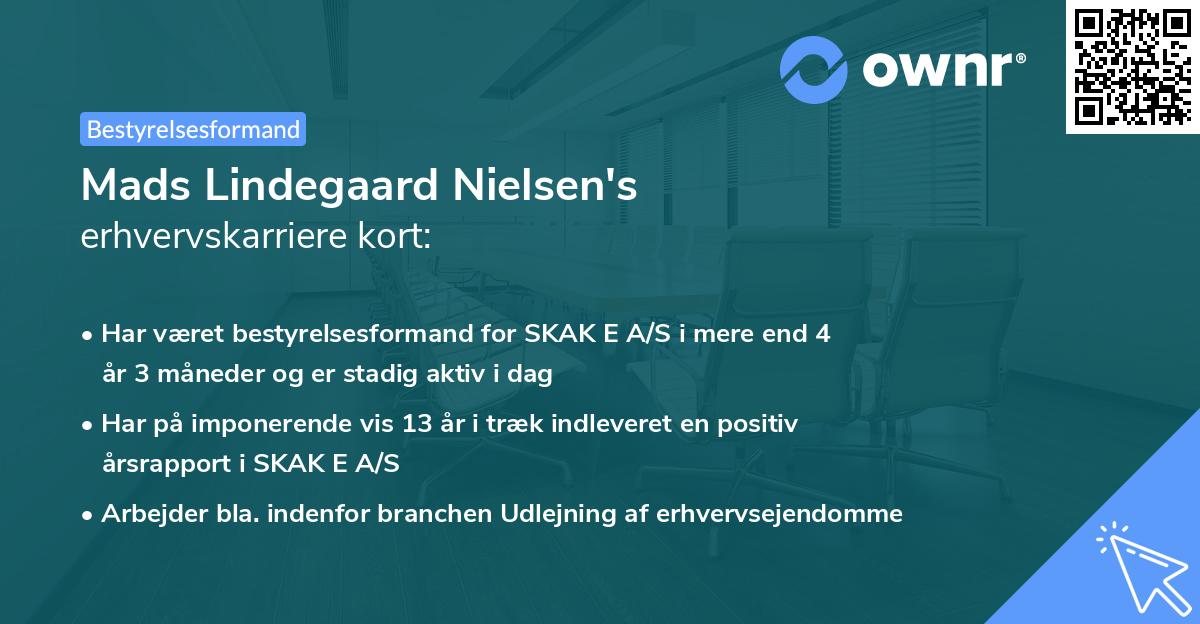 ownr®

Bestyrelsesformand

Mads Lindegaard Nielsen's
erhvervskarriere kort:

• Har været bestyrelsesformand for SKAK E A/S i mere end 4 år 3 måneder og er stadig aktiv i dag

• Har på imponerende vis 13 år i træk indleveret en positiv årsrapport i SKAK E A/S

• Arbejder bla. indenfor branchen Udlejning af erhvervsejendomme